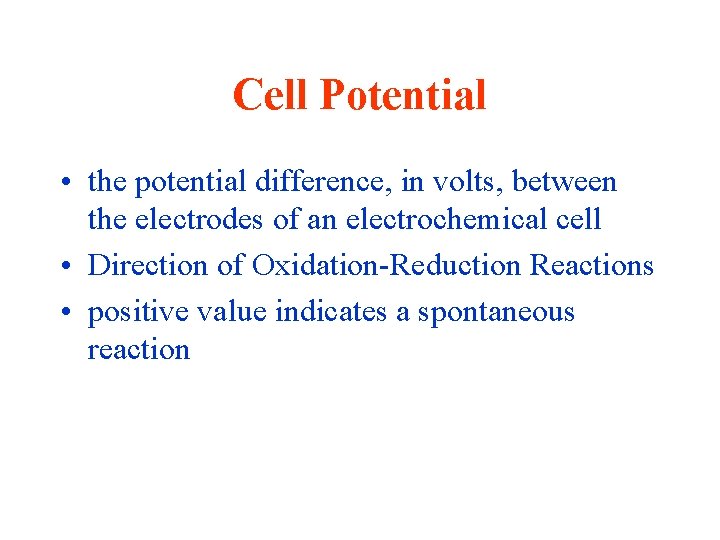 Cell Potential

• the potential difference, in volts, between the electrodes of an electrochemical cell
• Direction of Oxidation-Reduction Reactions
• positive value indicates a spontaneous reaction